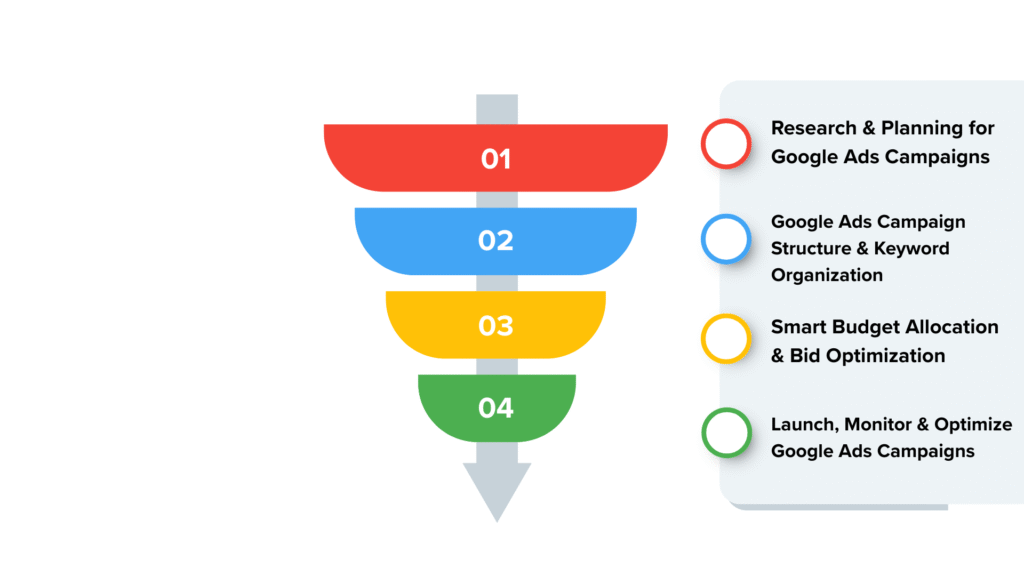 01

02

03

04

Research & Planning for Google Ads Campaigns

Google Ads Campaign Structure & Keyword Organization

Smart Budget Allocation & Bid Optimization

Launch, Monitor & Optimize Google Ads Campaigns